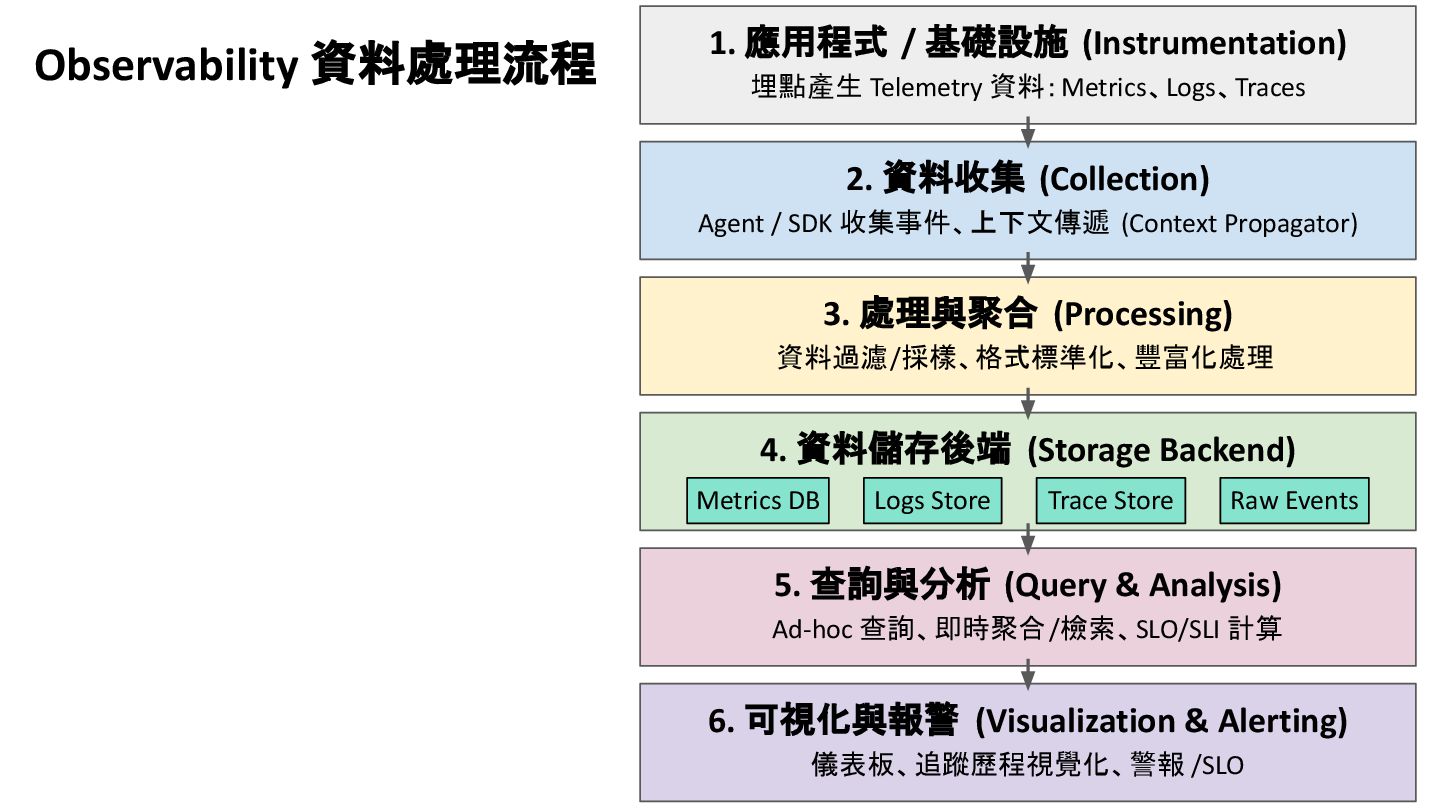 Observability 資料處理流程

1. 應用程式 / 基礎設施 (Instrumentation)
埋點產生 Telemetry 資料: Metrics、Logs、Traces

2. 資料收集 (Collection)
Agent / SDK 收集事件、上下文傳遞 (Context Propagator)

3. 處理與聚合 (Processing)
資料過濾/採樣、格式標準化、豐富化處理

4. 資料儲存後端 (Storage Backend)
Metrics DB
Logs Store
Trace Store
Raw Events

5. 查詢與分析 (Query & Analysis)
Ad-hoc 查詢、即時聚合/檢索、SLO/SLI 計算

6. 可視化與報警 (Visualization & Alerting)
儀表板、追蹤歷程視覺化、警報/SLO